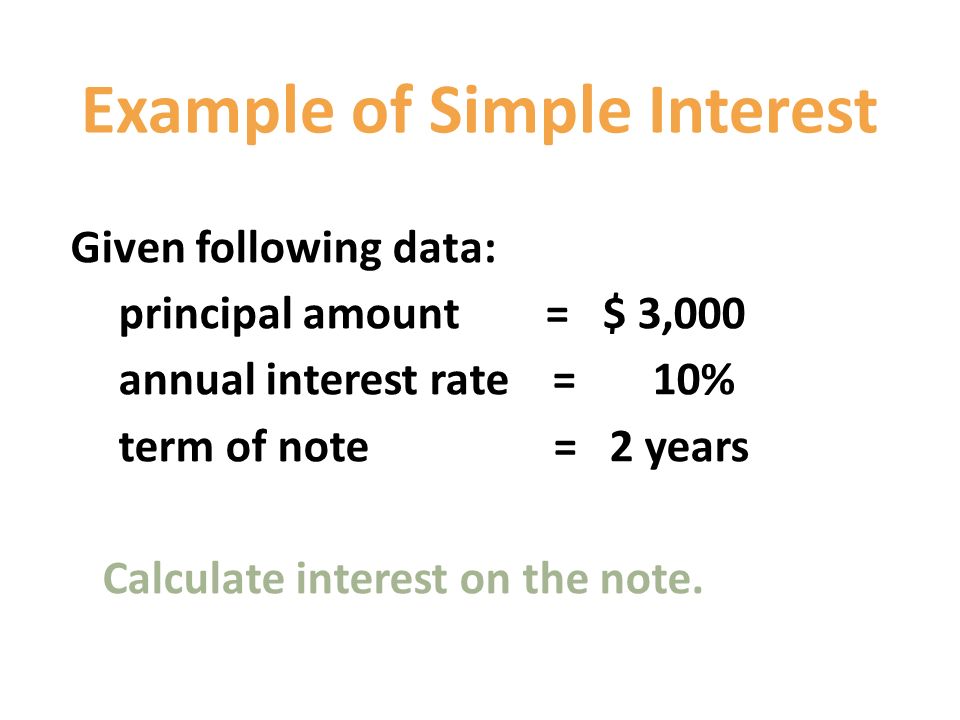 Example of Simple Interest

Given following data:

principal amount = \$ 3,000

annual interest rate = 10%

term of note = 2 years

Calculate interest on the note.